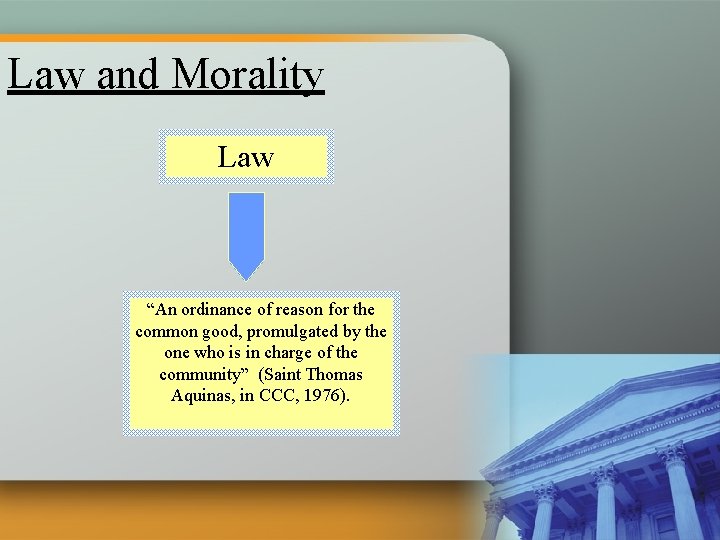 Law and Morality

Law

“An ordinance of reason for the common good, promulgated by the one who is in charge of the community” (Saint Thomas Aquinas, in CCC, 1976).